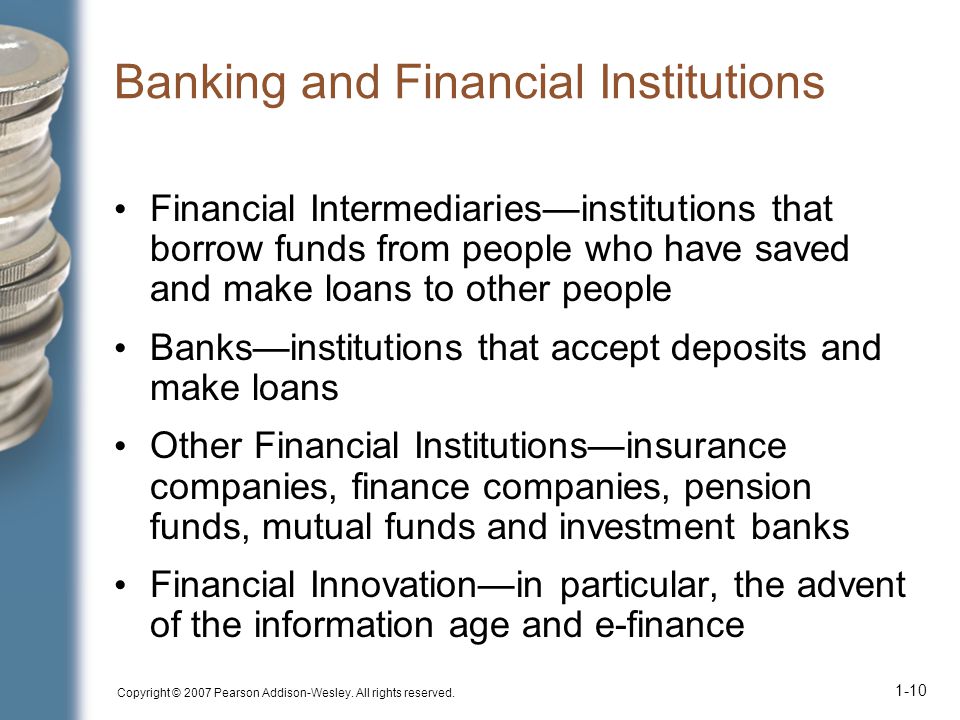 Banking and Financial Institutions

• Financial Intermediaries—institutions that borrow funds from people who have saved and make loans to other people

• Banks—institutions that accept deposits and make loans

• Other Financial Institutions—insurance companies, finance companies, pension funds, mutual funds and investment banks

• Financial Innovation—in particular, the advent of the information age and e-finance

Copyright © 2007 Pearson Addison-Wesley. All rights reserved.

1-10